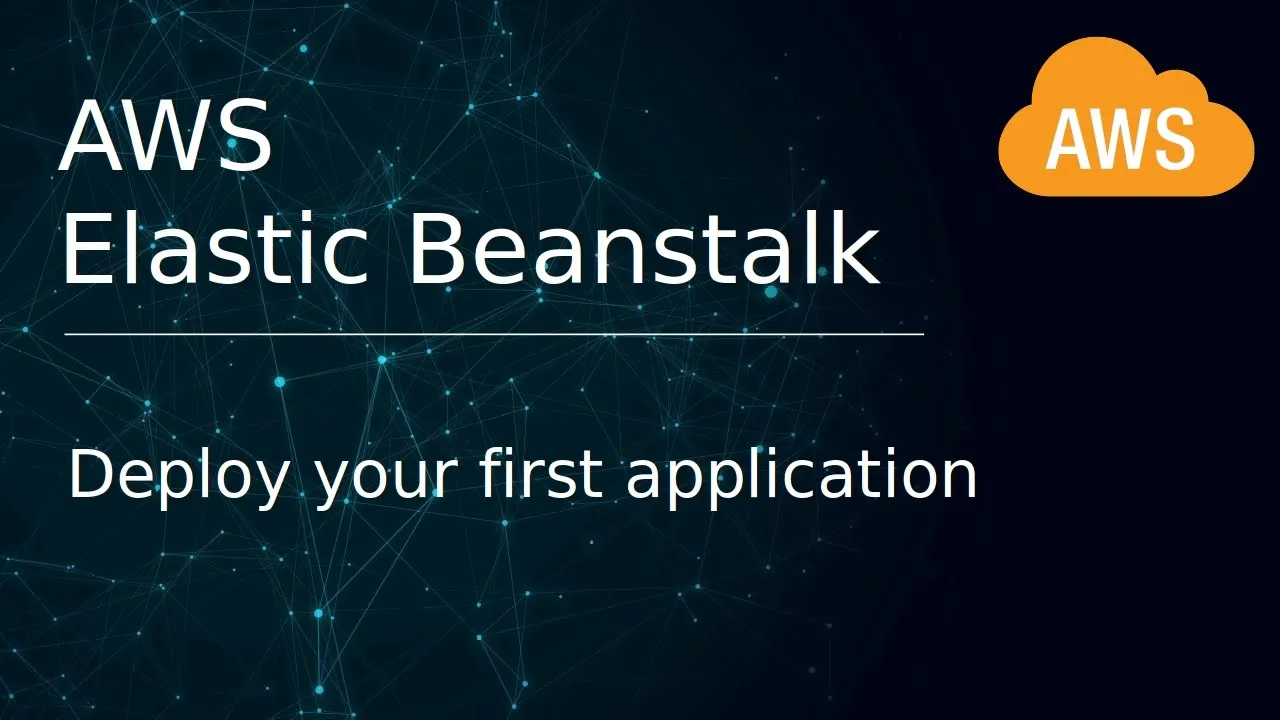 AWS
Elastic Beanstalk

AWS

Deploy your first application